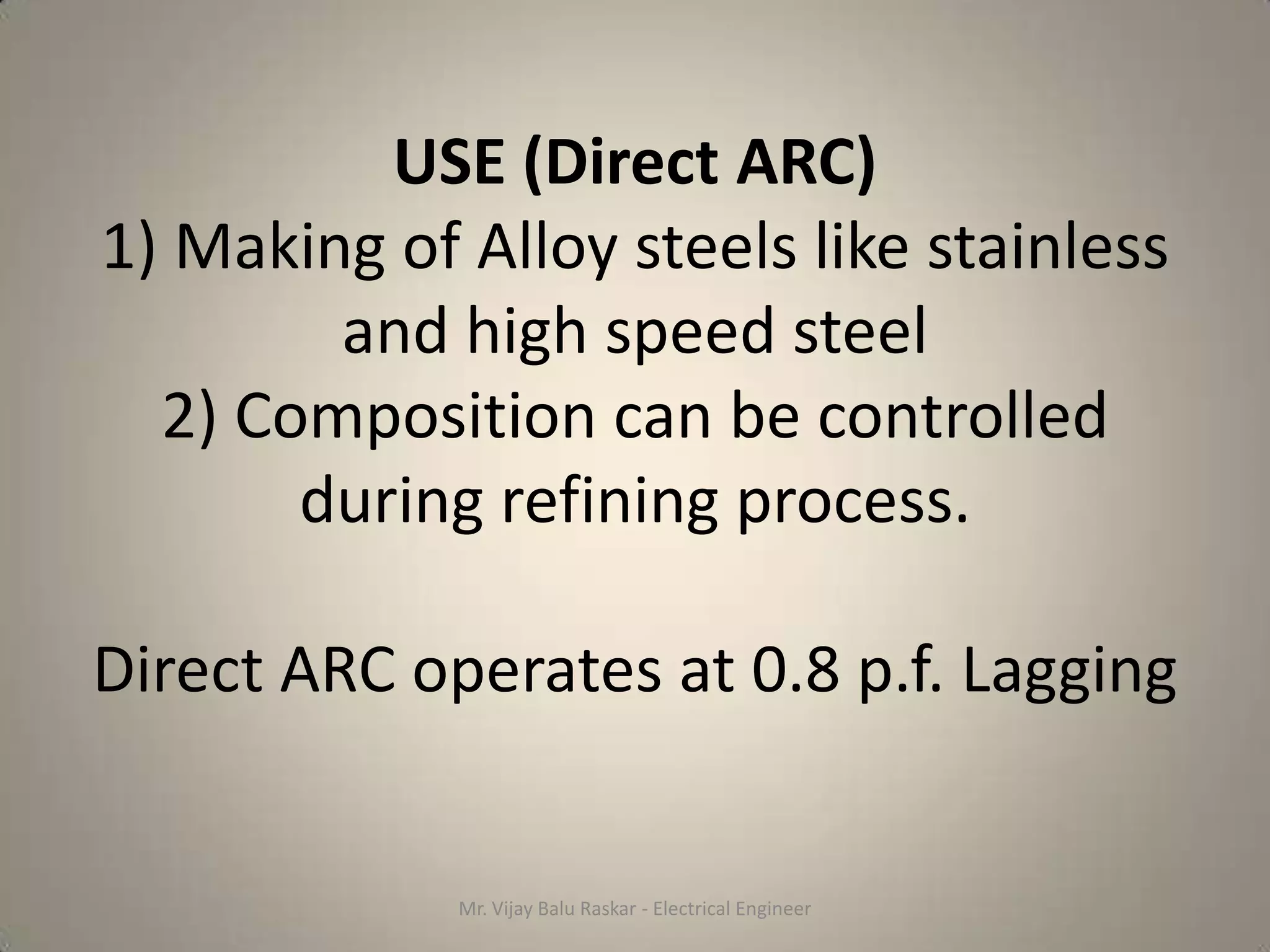 USE (Direct ARC)
1) Making of Alloy steels like stainless and high speed steel
2) Composition can be controlled during refining process.

Direct ARC operates at 0.8 p.f. Lagging

Mr. Vijay Balu Raskar - Electrical Engineer